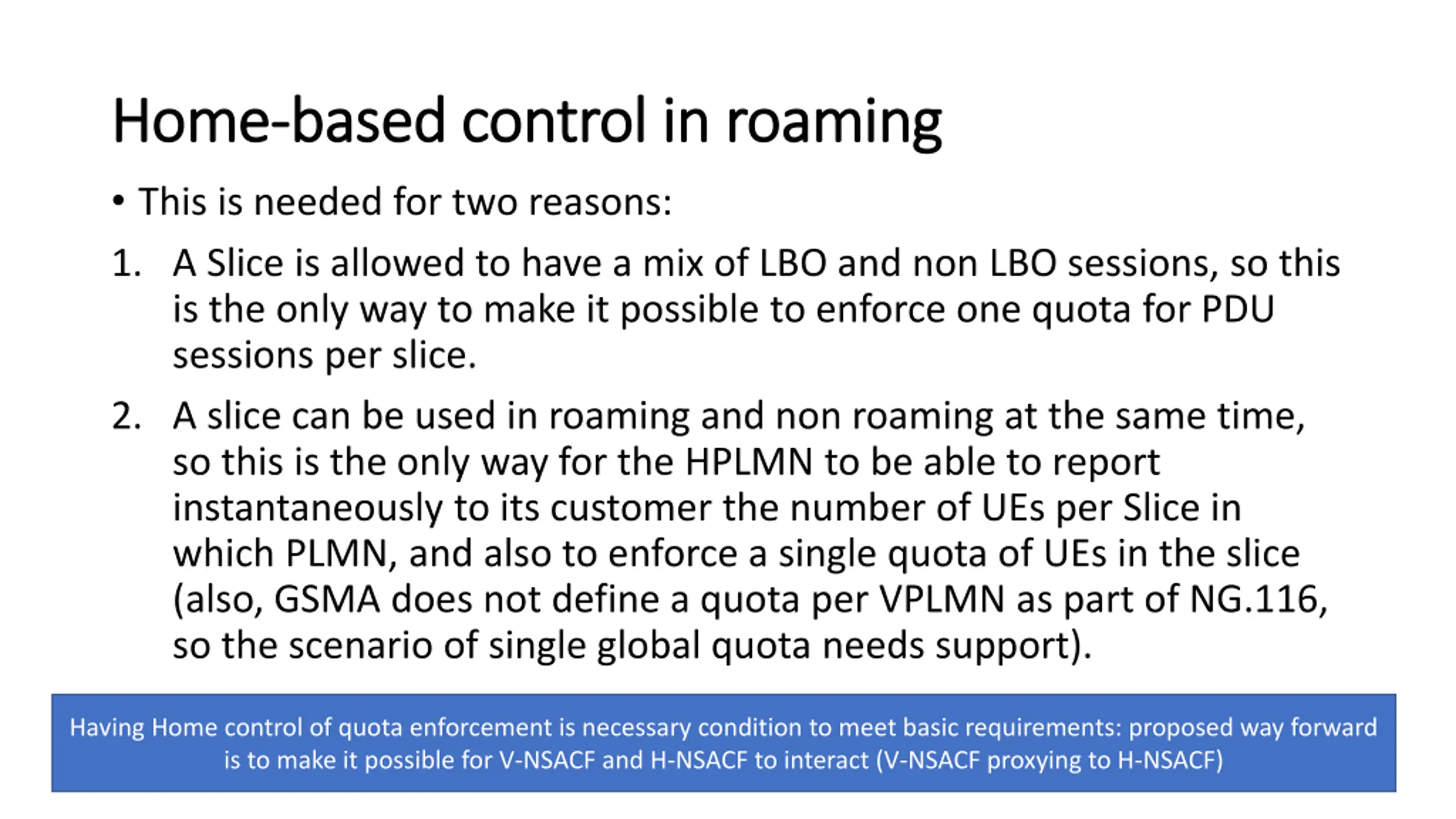 Home-based control in roaming

• This is needed for two reasons:

1. A Slice is allowed to have a mix of LBO and non LBO sessions, so this is the only way to make it possible to enforce one quota for PDU sessions per slice.

2. A slice can be used in roaming and non roaming at the same time, so this is the only way for the HPLMN to be able to report instantaneously to its customer the number of UEs per Slice in which PLMN, and also to enforce a single quota of UEs in the slice (also, GSMA does not define a quota per VPLMN as part of NG.116, so the scenario of single global quota needs support).

Having Home control of quota enforcement is necessary condition to meet basic requirements: proposed way forward is to make it possible for V-NSACF and H-NSACF to interact (V-NSACF proxying to H-NSACF)